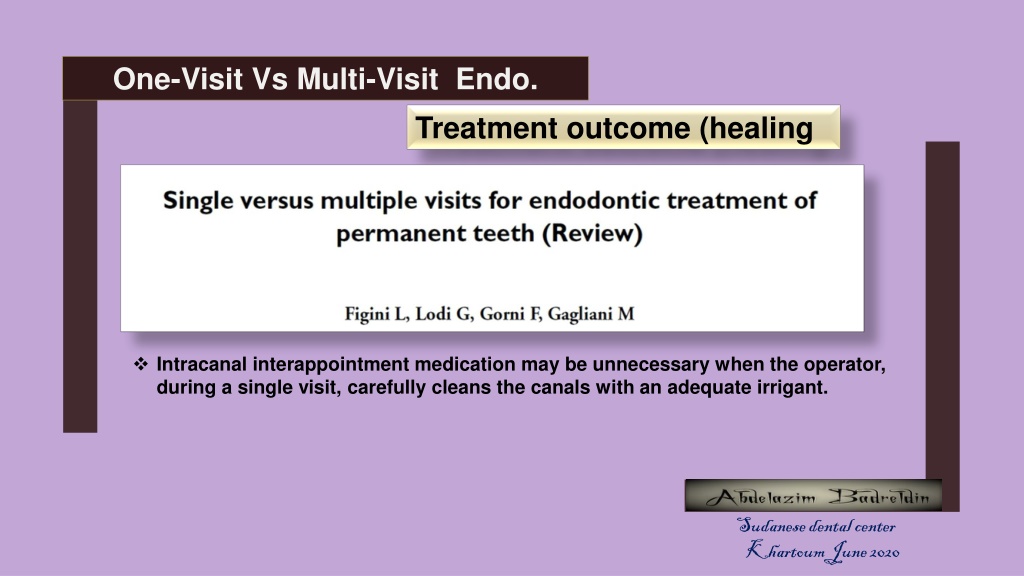 One-Visit Vs Multi-Visit Endo.

Treatment outcome (healing

Single versus multiple visits for endodontic treatment of permanent teeth (Review)

Figini L, Lodi G, Gorni F, Gagliani M

❖ Intracanal interappointment medication may be unnecessary when the operator, during a single visit, carefully cleans the canals with an adequate irrigant.

Abdelazim Badreldin

Sudanese dental center
Khartoum June 2020